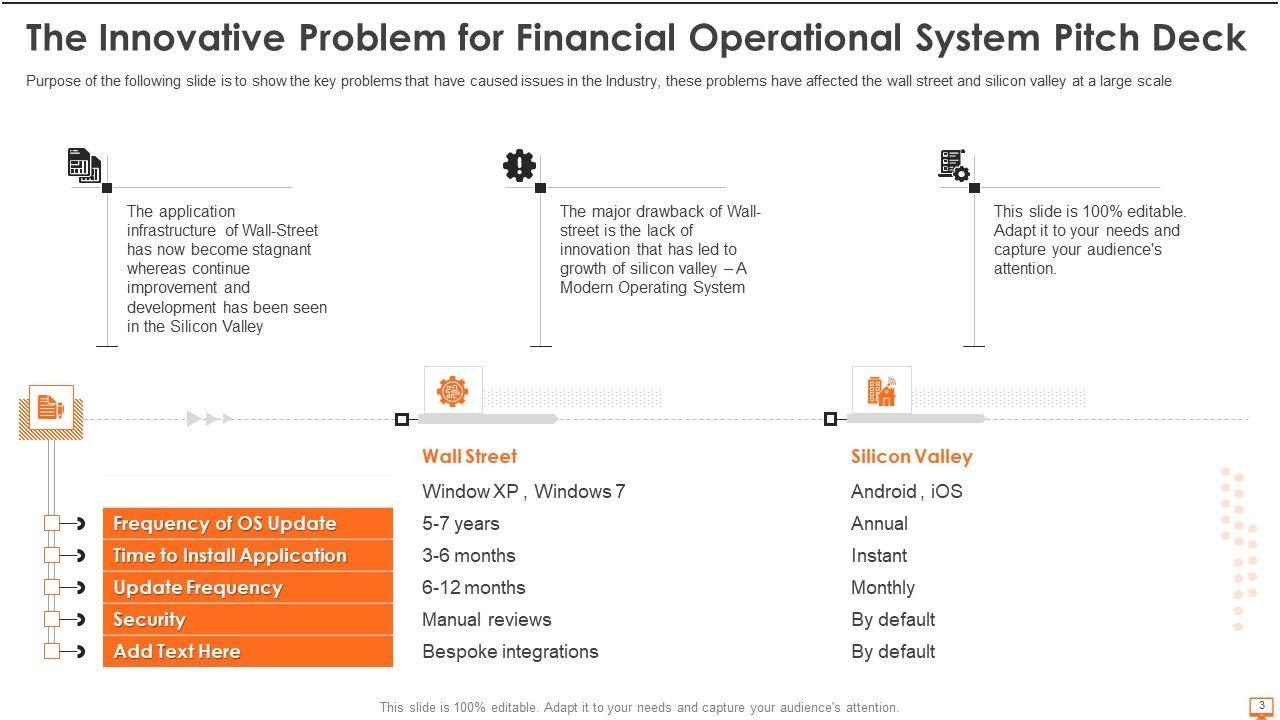 The Innovative Problem for Financial Operational System Pitch Deck

Purpose of the following slide is to show the key problems that have caused issues in the Industry, these problems have affected the wall street and silicon valley at a large scale

The application infrastructure of Wall-Street has now become stagnant whereas continue improvement and development has been seen in the Silicon Valley

The major drawback of Wall-street is the lack of innovation that has led to growth of silicon valley – A Modern Operating System

This slide is 100% editable. Adapt it to your needs and capture your audience's attention.

| | Wall Street | Silicon Valley |
|---|---|---|
| | Window XP , Windows 7 | Android , iOS |
| Frequency of OS Update | 5-7 years | Annual |
| Time to Install Application | 3-6 months | Instant |
| Update Frequency | 6-12 months | Monthly |
| Security | Manual reviews | By default |
| Add Text Here | Bespoke integrations | By default |

This slide is 100% editable. Adapt it to your needs and capture your audience's attention.

3